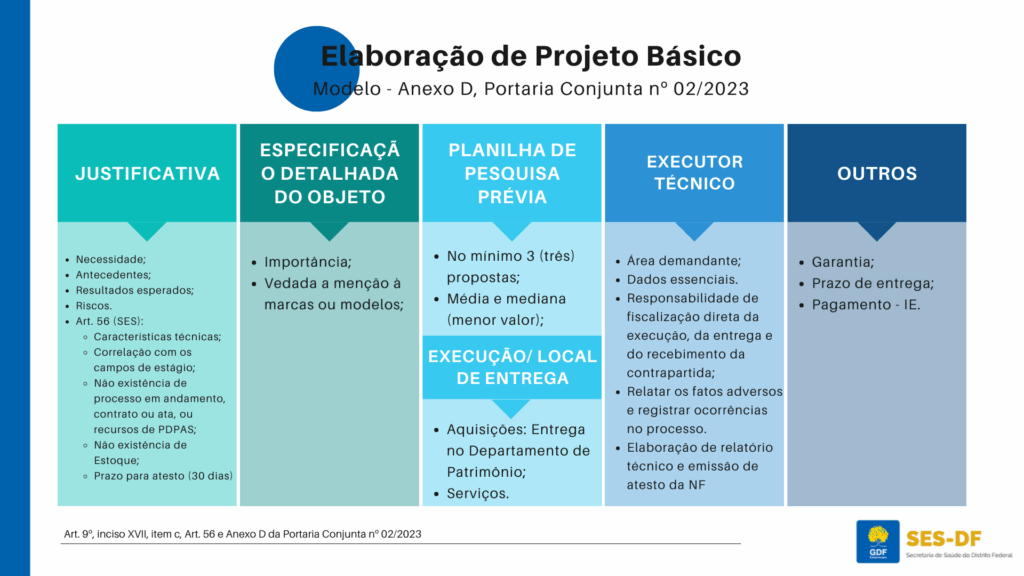 Elaboração de Projeto Básico
Modelo - Anexo D, Portaria Conjunta nº 02/2023

JUSTIFICATIVA

- Necessidade;
- Antecedentes;
- Resultados esperados;
- Riscos.
- Art. 56 (SES):
  - Características técnicas;
  - Correlação com os campos de estágio;
  - Não existência de processo em andamento, contrato ou ata, ou recursos de PDPAS;
  - Não existência de Estoque;
  - Prazo para atesto (30 dias)

ESPECIFICAÇÃO DETALHADA DO OBJETO

- Importância;
- Vedada a menção à marcas ou modelos;

PLANILHA DE PESQUISA PRÉVIA

- No mínimo 3 (três) propostas;
- Média e mediana (menor valor);

EXECUÇÃO/ LOCAL DE ENTREGA

- Aquisições: Entrega no Departamento de Patrimônio;
- Serviços.

EXECUTOR TÉCNICO

- Área demandante;
- Dados essenciais.
- Responsabilidade de fiscalização direta da execução, da entrega e do recebimento da contrapartida;
- Relatar os fatos adversos e registrar ocorrências no processo.
- Elaboração de relatório técnico e emissão de atesto da NF

OUTROS

- Garantia;
- Prazo de entrega;
- Pagamento - IE.

Art. 9º, inciso XVII, item c, Art. 56 e Anexo D da Portaria Conjunta nº 02/2023

GDF
SES-DF
Secretaria de Saúde do Distrito Federal